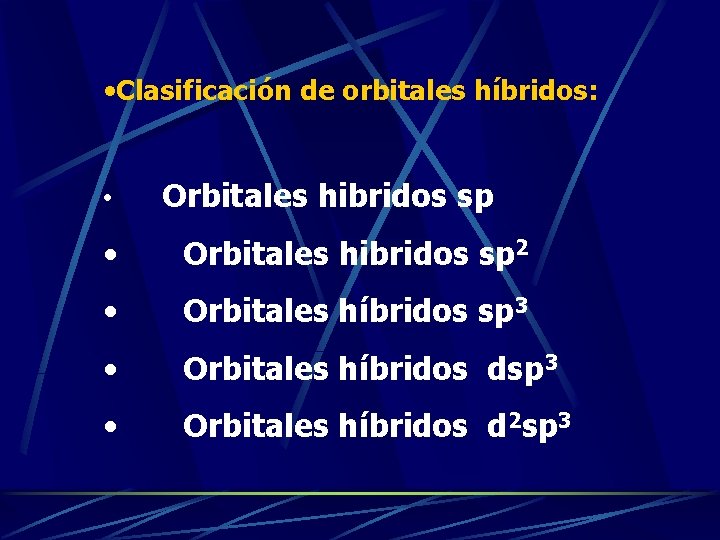 •Clasificación de orbitales híbridos:

• Orbitales hibridos sp

• Orbitales hibridos $sp^2$

• Orbitales híbridos $sp^3$

• Orbitales híbridos $dsp^3$

• Orbitales híbridos $d^2sp^3$